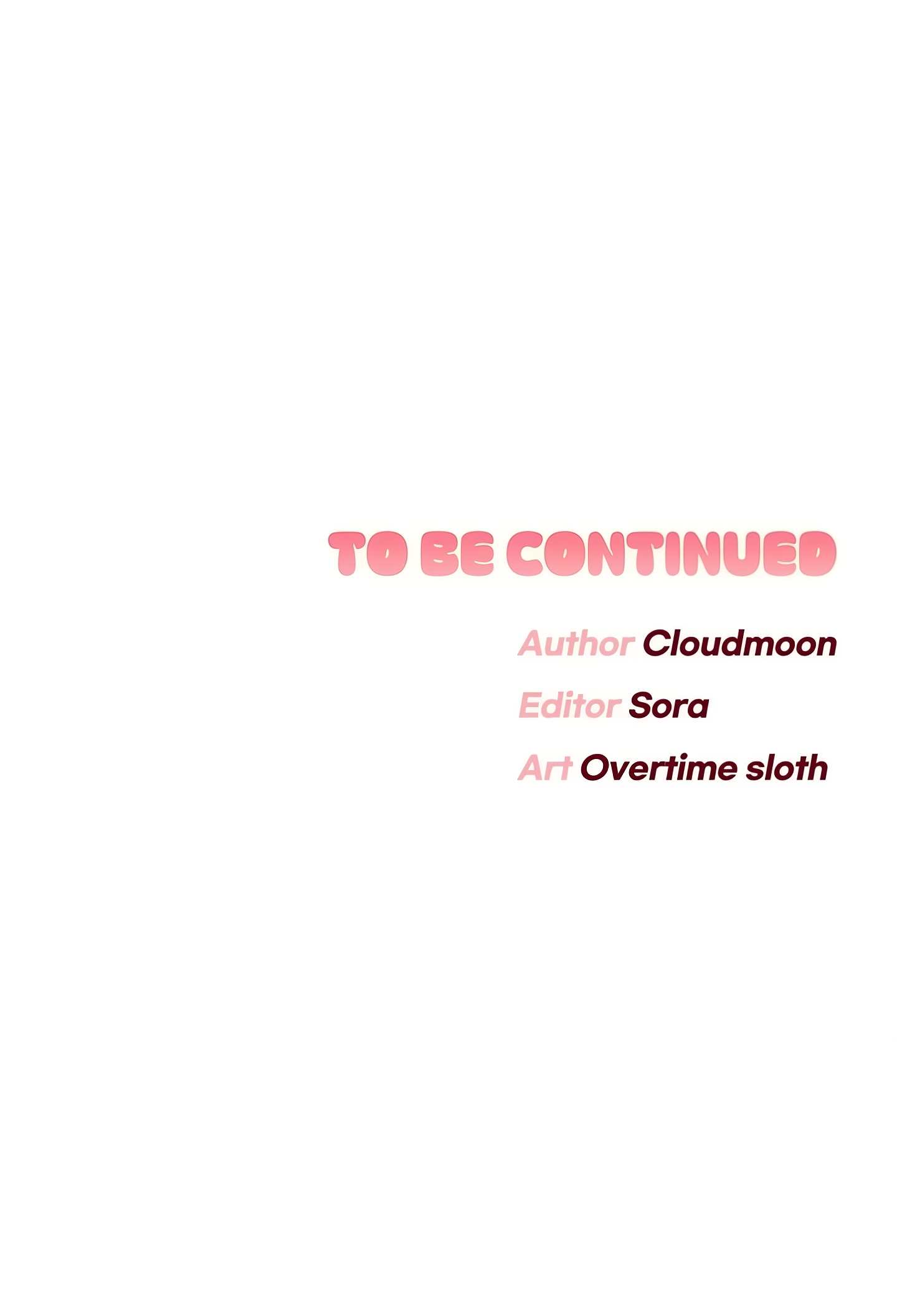 TO BE CONTINUED

Author Cloudmoon

Editor Sora

Art Overtime sloth